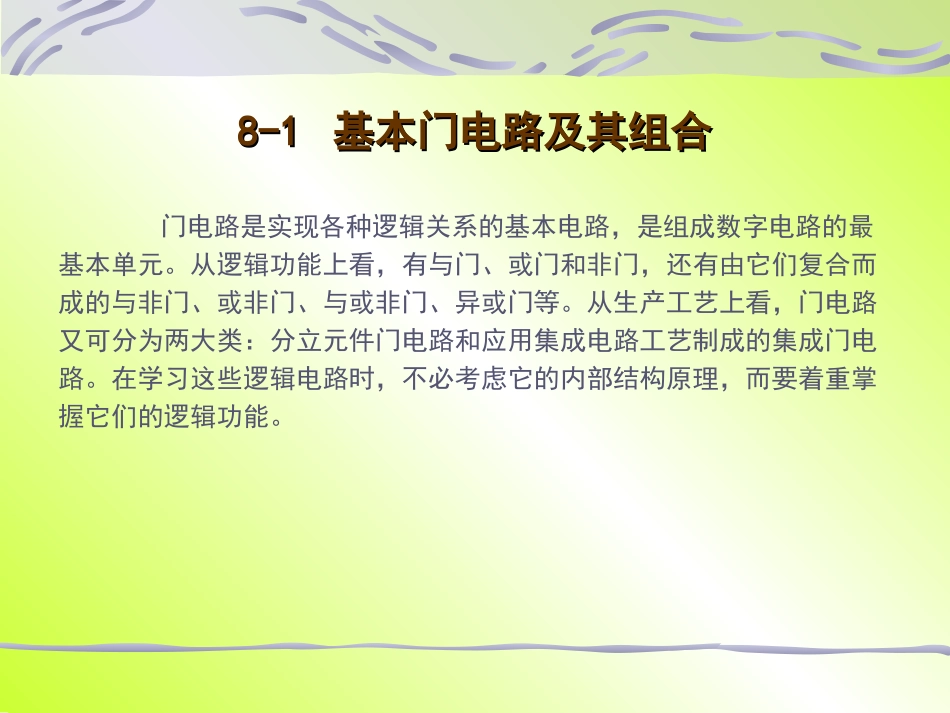 8-1　基本门电路及其组合

门电路是实现各种逻辑关系的基本电路，是组成数字电路的最基本单元。从逻辑功能上看，有与门、或门和非门，还有由它们复合而成的与非门、或非门、与或非门、异或门等。从生产工艺上看，门电路又可分为两大类：分立元件门电路和应用集成电路工艺制成的集成门电路。在学习这些逻辑电路时，不必考虑它的内部结构原理，而要着重掌握它们的逻辑功能。